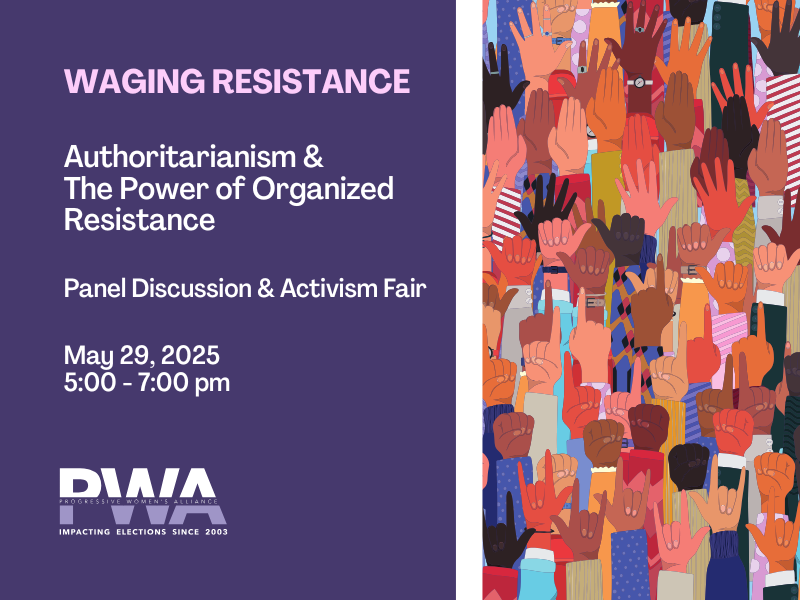 WAGING RESISTANCE

Authoritarianism & The Power of Organized Resistance

Panel Discussion & Activism Fair

May 29, 2025
5:00 - 7:00 pm

PWA
PROGRESSIVE WOMEN'S ALLIANCE
IMPACTING ELECTIONS SINCE 2003